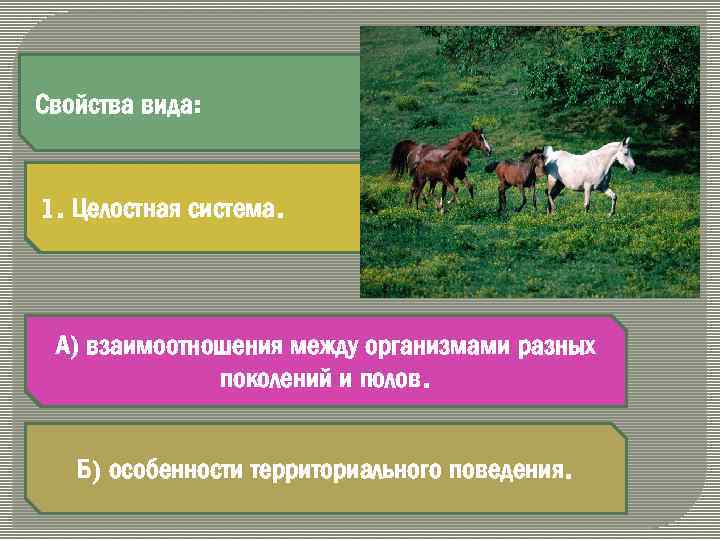 Свойства вида:

1. Целостная система.

А) взаимоотношения между организмами разных поколений и полов.

Б) особенности территориального поведения.